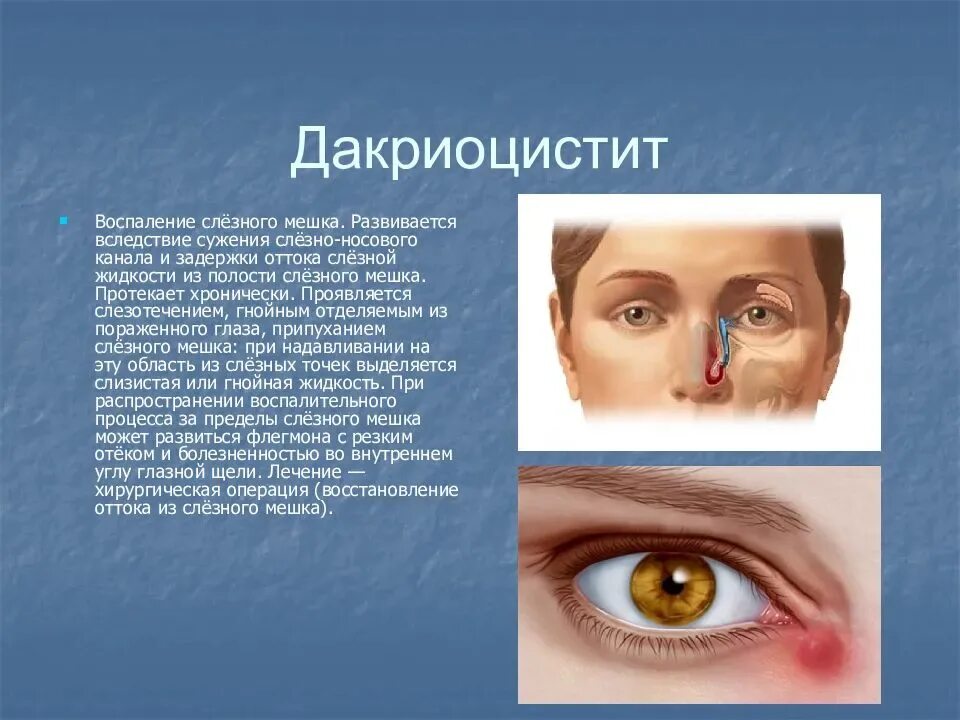 Дакриоцистит

Воспаление слёзного мешка. Развивается вследствие сужения слёзно-носового канала и задержки оттока слёзной жидкости из полости слёзного мешка. Протекает хронически. Проявляется слезотечением, гнойным отделяемым из пораженного глаза, припуханием слёзного мешка: при надавливании на эту область из слёзных точек выделяется слизистая или гнойная жидкость. При распространении воспалительного процесса за пределы слёзного мешка может развиться флегмона с резким отёком и болезненностью во внутреннем углу глазной щели. Лечение — хирургическая операция (восстановление оттока из слёзного мешка).